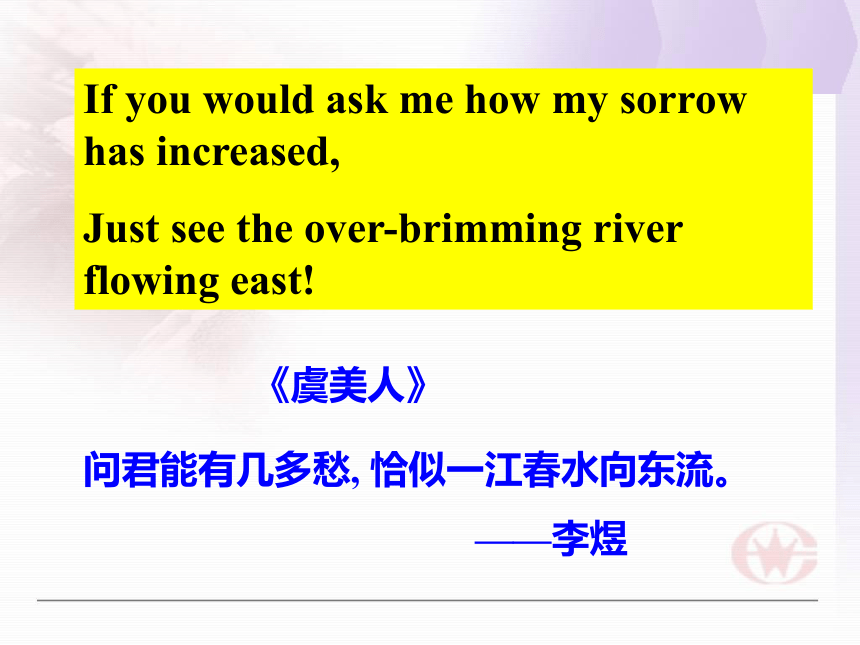 If you would ask me how my sorrow has increased,

Just see the over-brimming river flowing east!

《虞美人》

问君能有几多愁, 恰似一江春水向东流。

——李煜